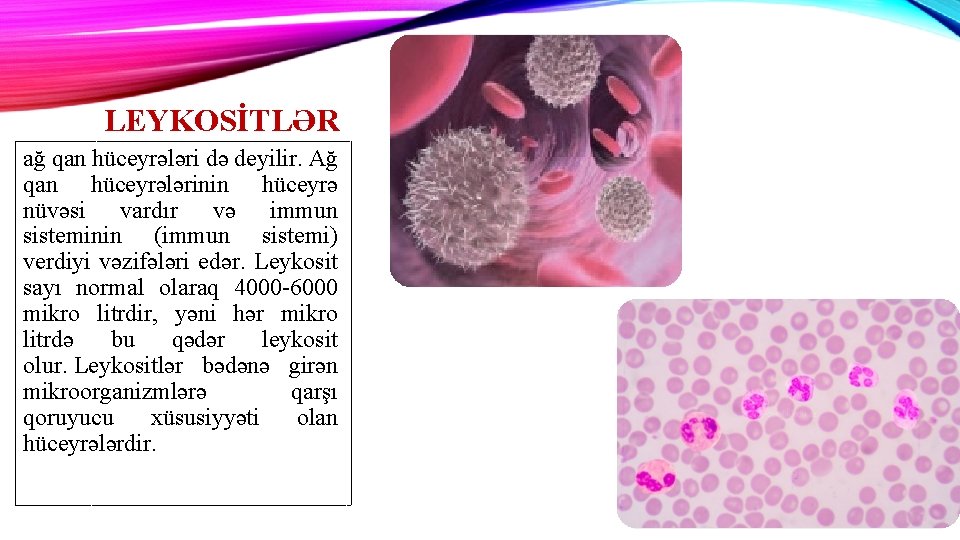 LEYKOSİTLƏR

ağ qan hüceyrələri də deyilir. Ağ qan hüceyrələrinin hüceyrə nüvəsi vardır və immun sisteminin (immun sistemi) verdiyi vəzifələri edər. Leykosit sayı normal olaraq 4000-6000 mikro litrdir, yəni hər mikro litrdə bu qədər leykosit olur. Leykositlər bədənə girən mikroorganizmlərə qarşı qoruyucu xüsusiyyəti olan hüceyrələrdir.